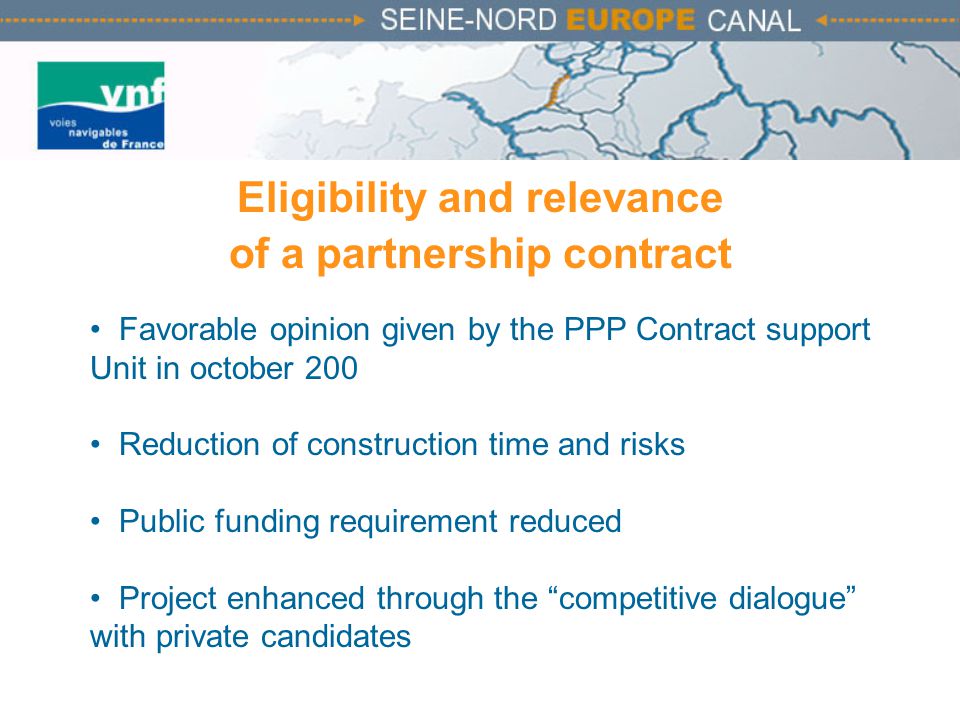 SEINE-NORD EUROPE CANAL

vnf
voies navigables de France

Eligibility and relevance of a partnership contract

• Favorable opinion given by the PPP Contract support Unit in october 200

• Reduction of construction time and risks

• Public funding requirement reduced

• Project enhanced through the “competitive dialogue” with private candidates